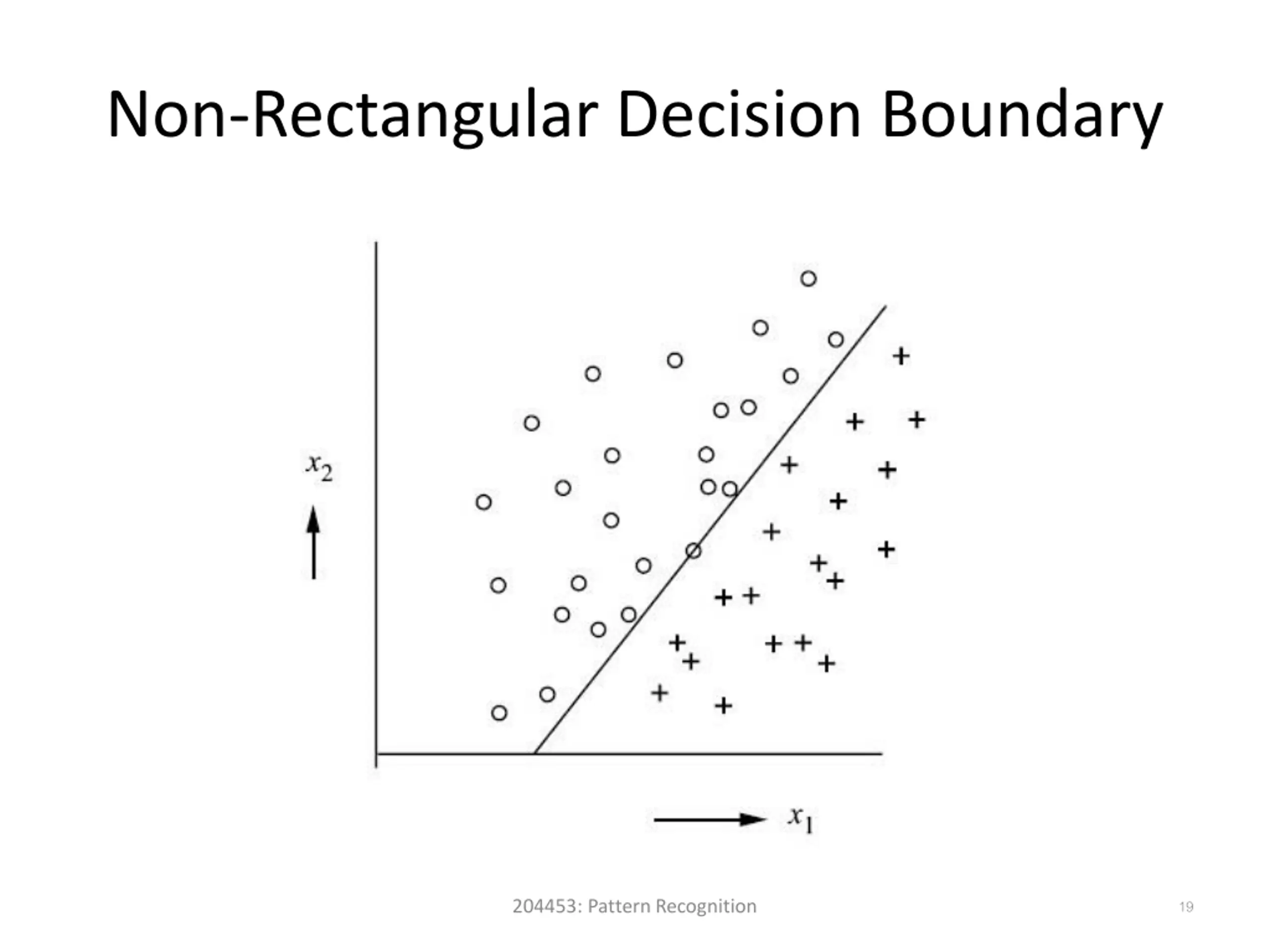 Non-Rectangular Decision Boundary

$x_2$

$x_1$

204453: Pattern Recognition

19